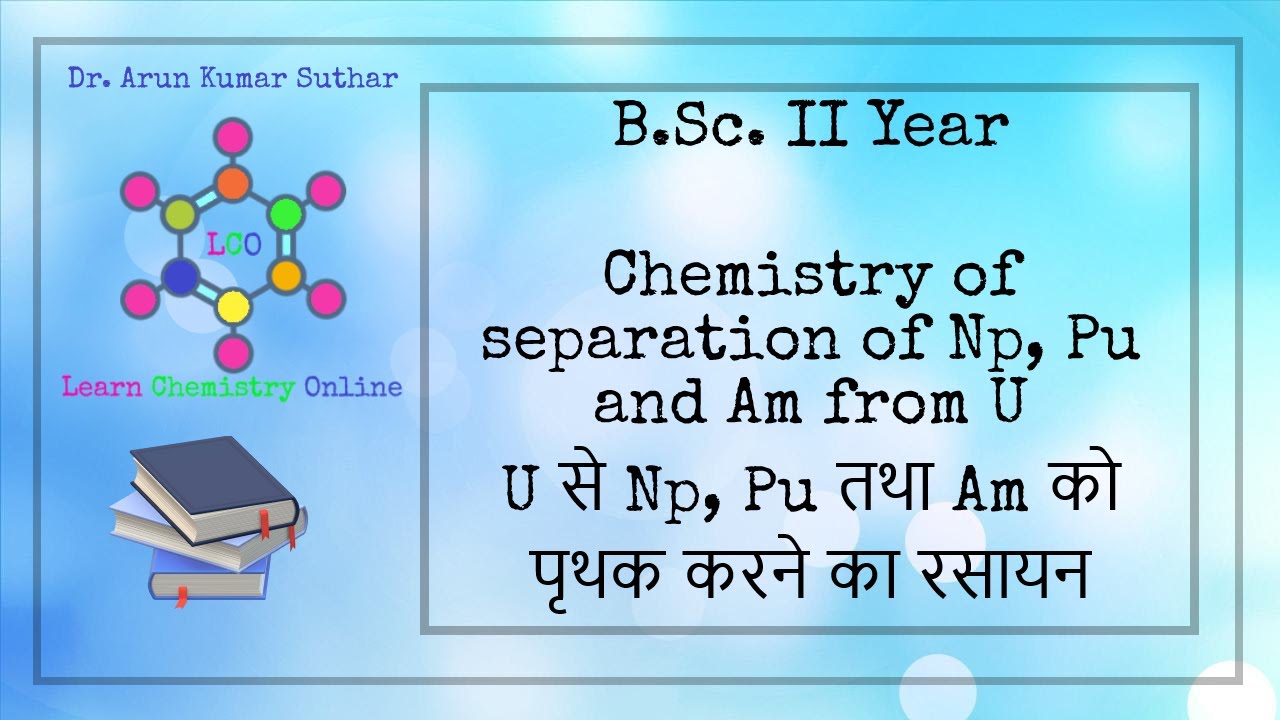 Dr. Arun Kumar Suthar

LCO

Learn Chemistry Online

B.Sc. II Year

Chemistry of separation of Np, Pu and Am from U

U से Np, Pu तथा Am को पृथक करने का रसायन